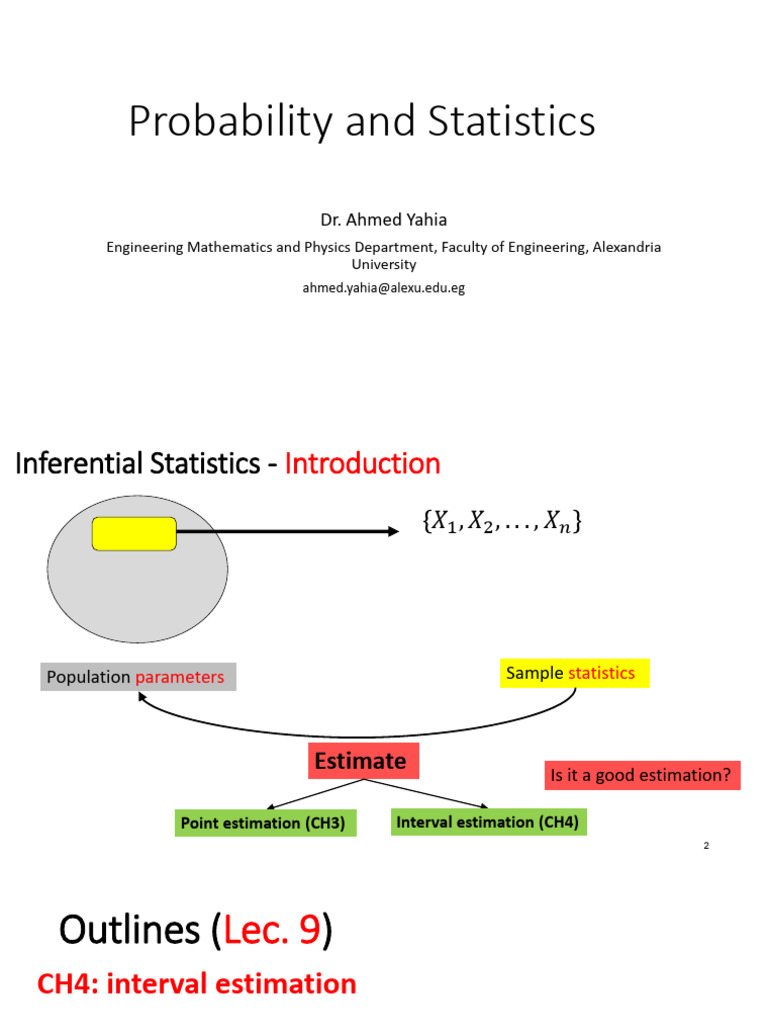 Probability and Statistics

Dr. Ahmed Yahia

Engineering Mathematics and Physics Department, Faculty of Engineering, Alexandria University

ahmed.yahia@alexu.edu.eg

Inferential Statistics - Introduction

$\{X_1, X_2, \ldots, X_n\}$

Population parameters

Sample statistics

Estimate

Is it a good estimation?

Point estimation (CH3)

Interval estimation (CH4)

2

Outlines (Lec. 9)

CH4: interval estimation